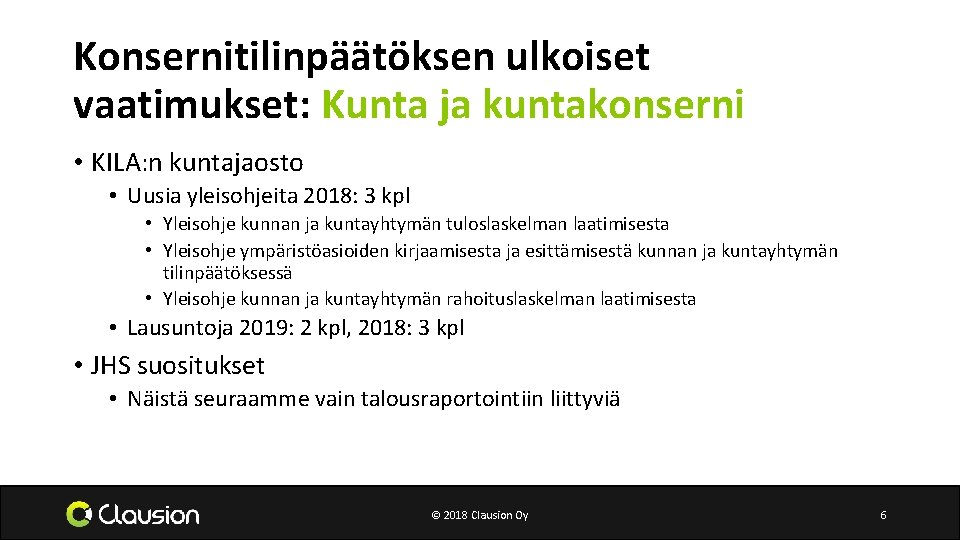 Konsernitilinpäätöksen ulkoiset vaatimukset: Kunta ja kuntakonserni

• KILA:n kuntajaosto
  • Uusia yleisohjeita 2018: 3 kpl
    • Yleisohje kunnan ja kuntayhtymän tuloslaskelman laatimisesta
    • Yleisohje ympäristöasioiden kirjaamisesta ja esittämisestä kunnan ja kuntayhtymän tilinpäätöksessä
    • Yleisohje kunnan ja kuntayhtymän rahoituslaskelman laatimisesta
  • Lausuntoja 2019: 2 kpl, 2018: 3 kpl
• JHS suositukset
  • Näistä seuraamme vain talousraportointiin liittyviä

Clausion

© 2018 Clausion Oy

6